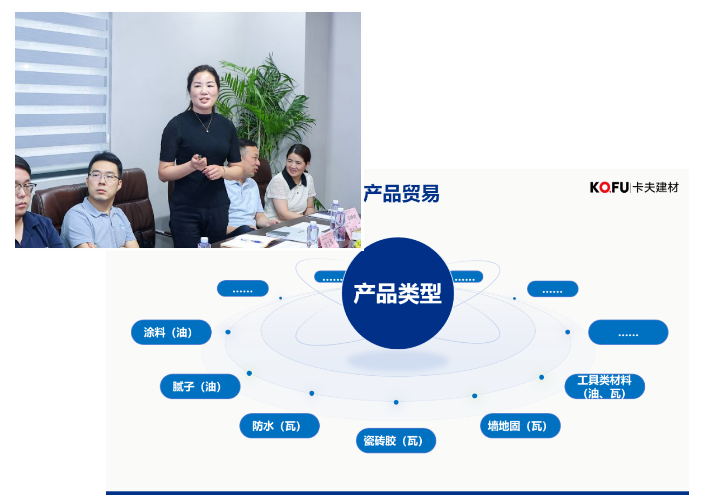 产品贸易

KOFU | 卡夫建材

产品类型

......

......

......

......

......

涂料（油）

腻子（油）

防水（瓦）

瓷砖胶（瓦）

墙地固（瓦）

工具类材料（油、瓦）